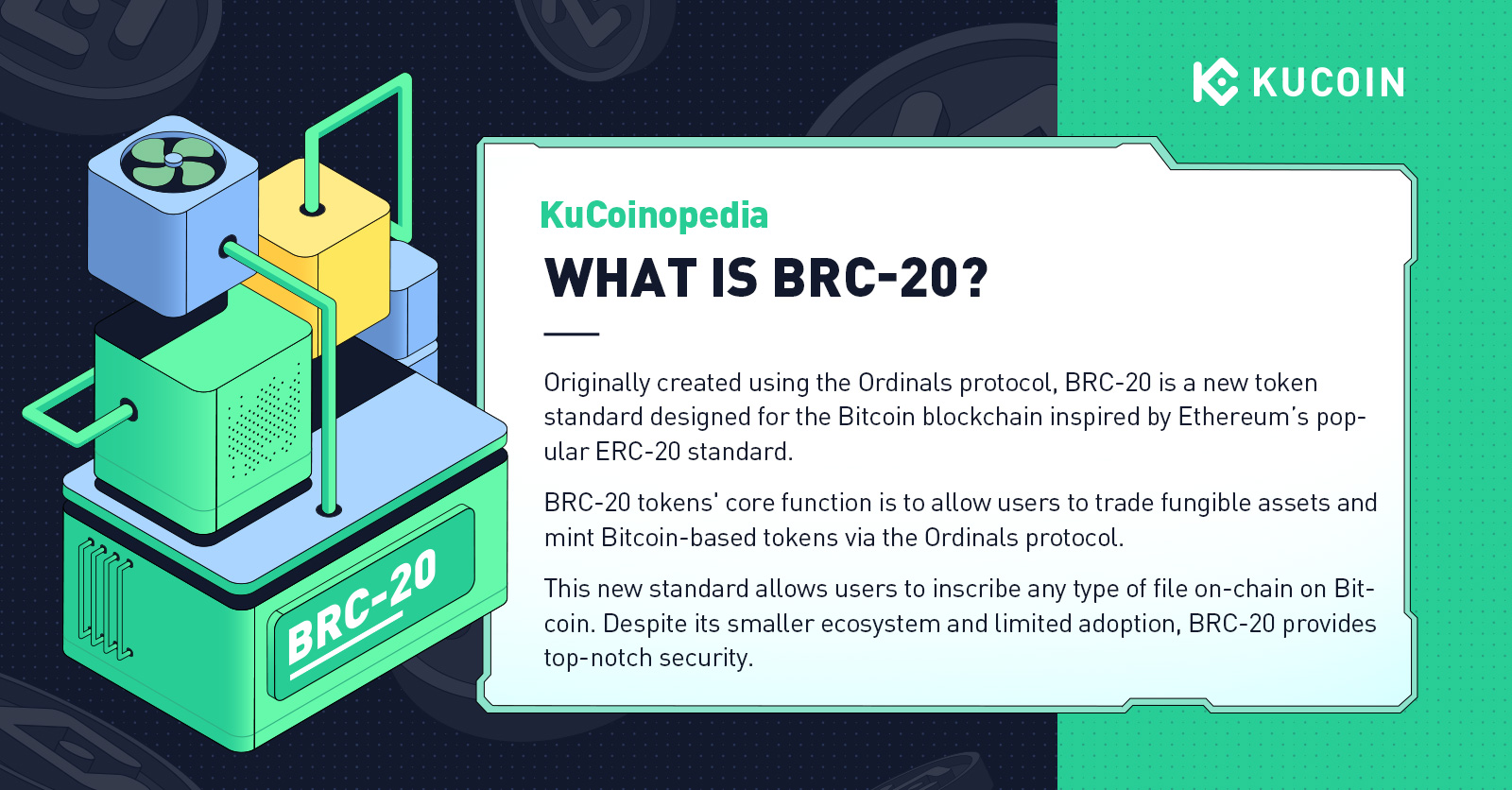 KUCOIN

KuCoinopedia

WHAT IS BRC-20?

Originally created using the Ordinals protocol, BRC-20 is a new token standard designed for the Bitcoin blockchain inspired by Ethereum's popular ERC-20 standard.

BRC-20 tokens' core function is to allow users to trade fungible assets and mint Bitcoin-based tokens via the Ordinals protocol.

This new standard allows users to inscribe any type of file on-chain on Bitcoin. Despite its smaller ecosystem and limited adoption, BRC-20 provides top-notch security.

BRC-20